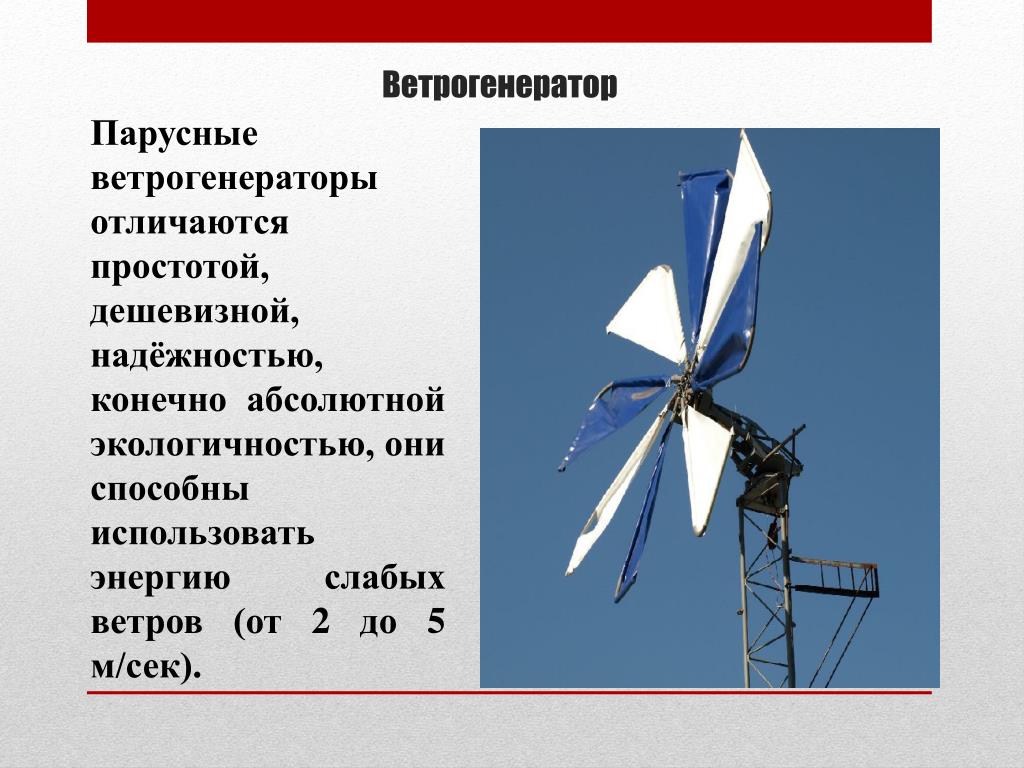 Ветрогенератор

Парусные ветрогенераторы отличаются простотой, дешевизной, надёжностью, конечно абсолютной экологичностью, они способны использовать энергию слабых ветров (от 2 до 5 м/сек).